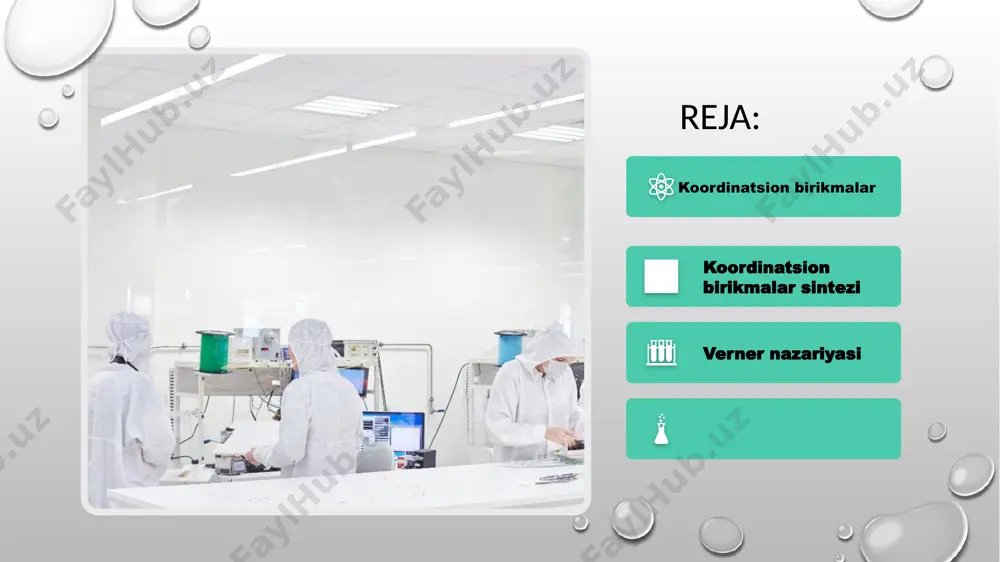 REJA:

Koordinatsion birikmalar

Koordinatsion birikmalar sintezi

Verner nazariyasi

FaylHub.uz